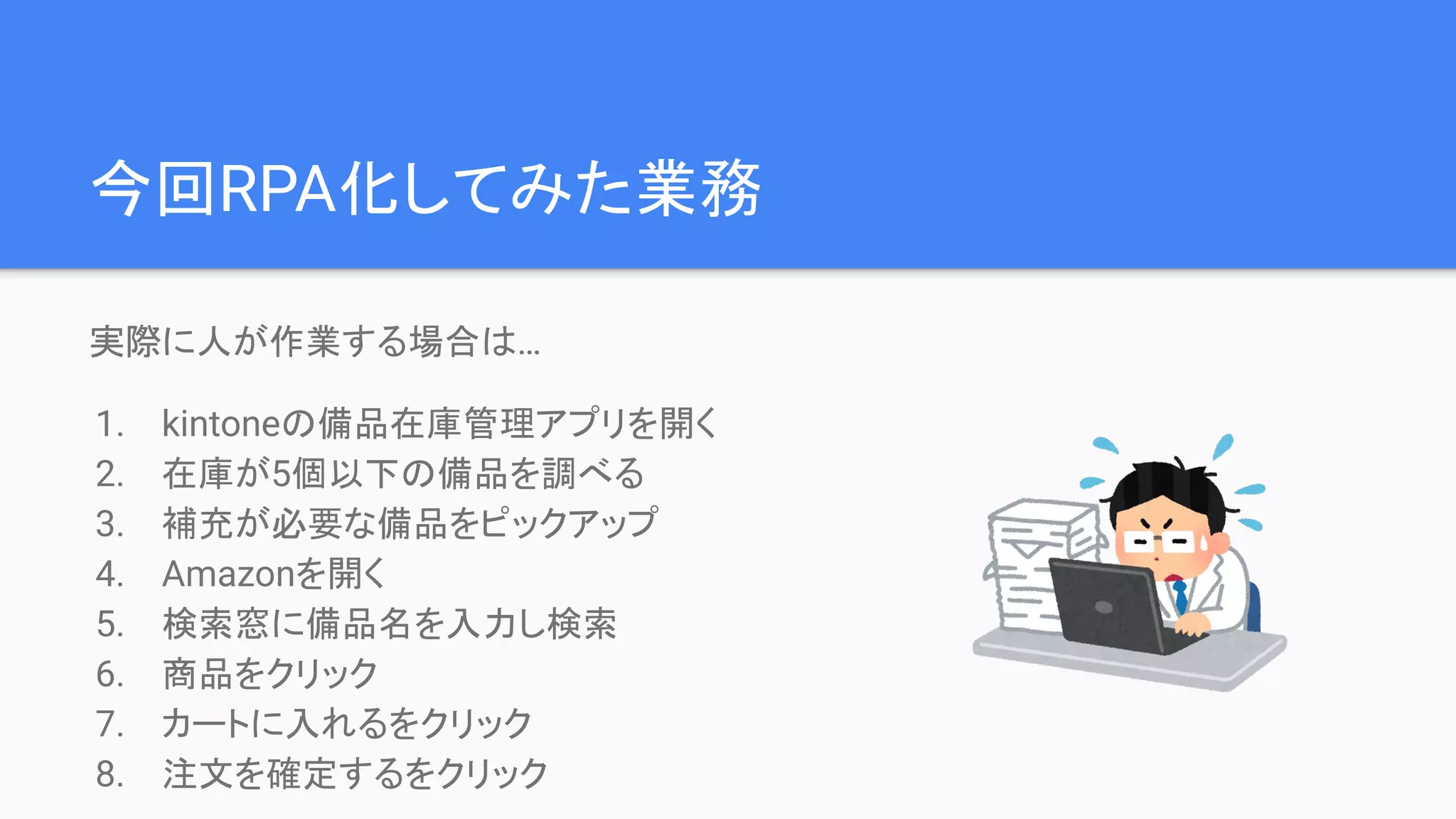 今回RPA化してみた業務

実際に人が作業する場合は...

1. kintoneの備品在庫管理アプリを開く
2. 在庫が5個以下の備品を調べる
3. 補充が必要な備品をピックアップ
4. Amazonを開く
5. 検索窓に備品名を入力し検索
6. 商品をクリック
7. カートに入れるをクリック
8. 注文を確定するをクリック